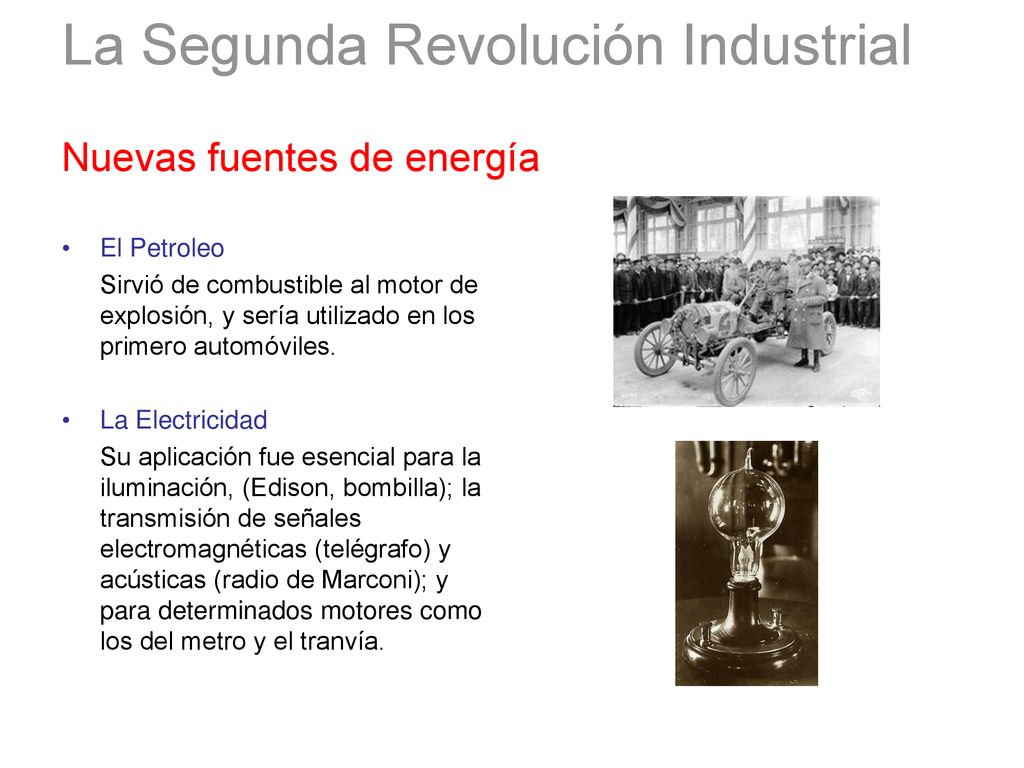 La Segunda Revolución Industrial

Nuevas fuentes de energía

• El Petroleo
Sirvió de combustible al motor de explosión, y sería utilizado en los primero automóviles.

• La Electricidad
Su aplicación fue esencial para la iluminación, (Edison, bombilla); la transmisión de señales electromagnéticas (telégrafo) y acústicas (radio de Marconi); y para determinados motores como los del metro y el tranvía.